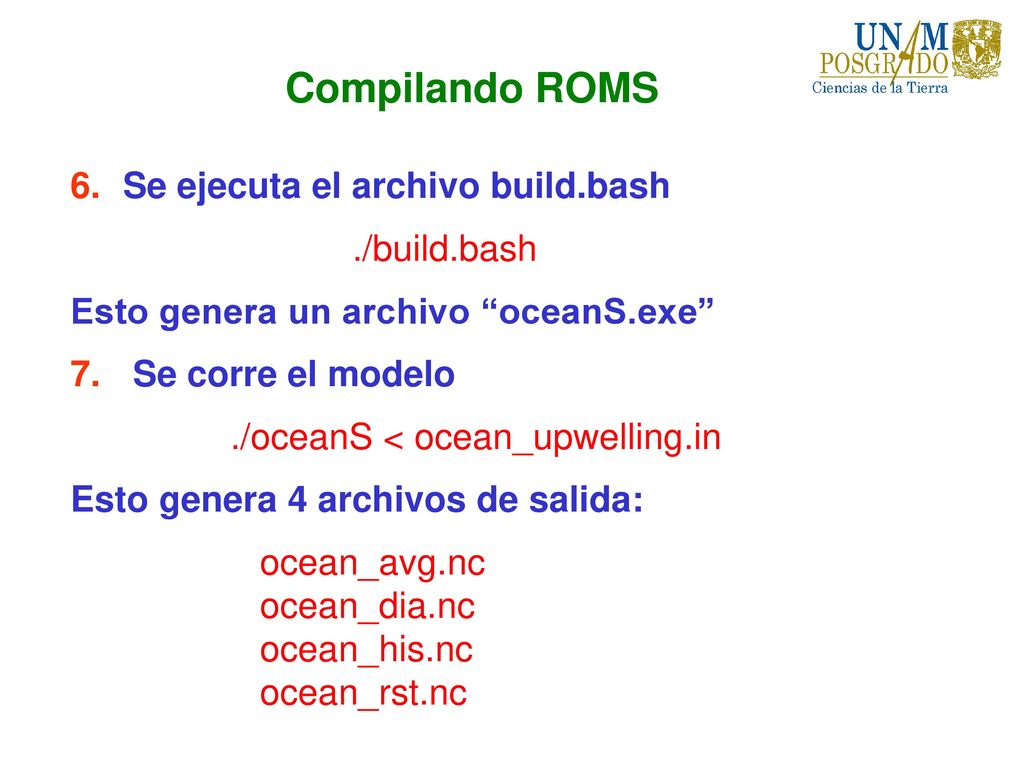 UNAM POSGRADO
Ciencias de la Tierra

Compilando ROMS

6. Se ejecuta el archivo build.bash

./build.bash

Esto genera un archivo “oceanS.exe”

7. Se corre el modelo

./oceanS < ocean_upwelling.in

Esto genera 4 archivos de salida:

ocean_avg.nc
ocean_dia.nc
ocean_his.nc
ocean_rst.nc